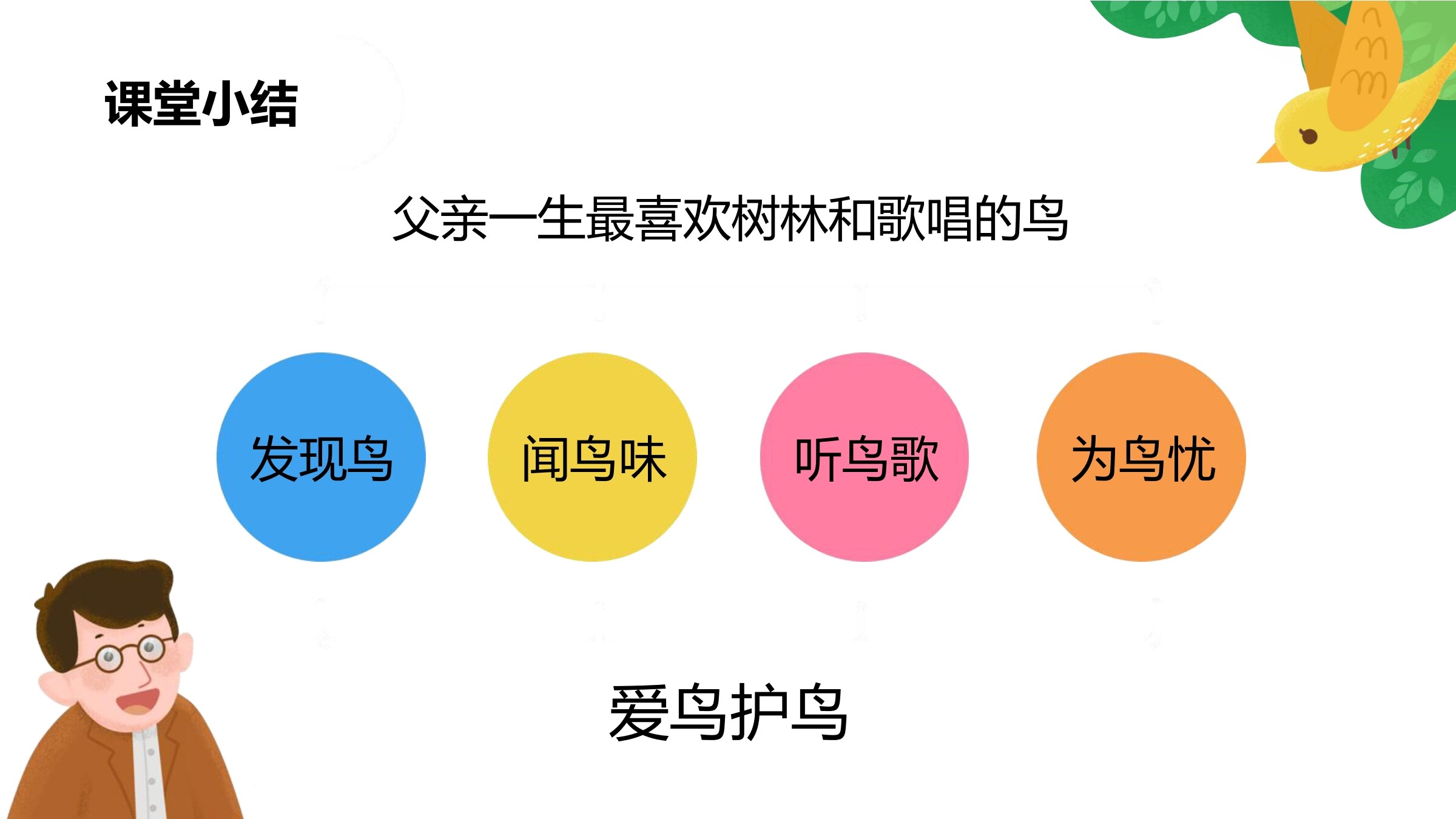 课堂小结

父亲一生最喜欢树林和歌唱的鸟

发现鸟

闻鸟味

听鸟歌

为鸟忧

爱鸟护鸟